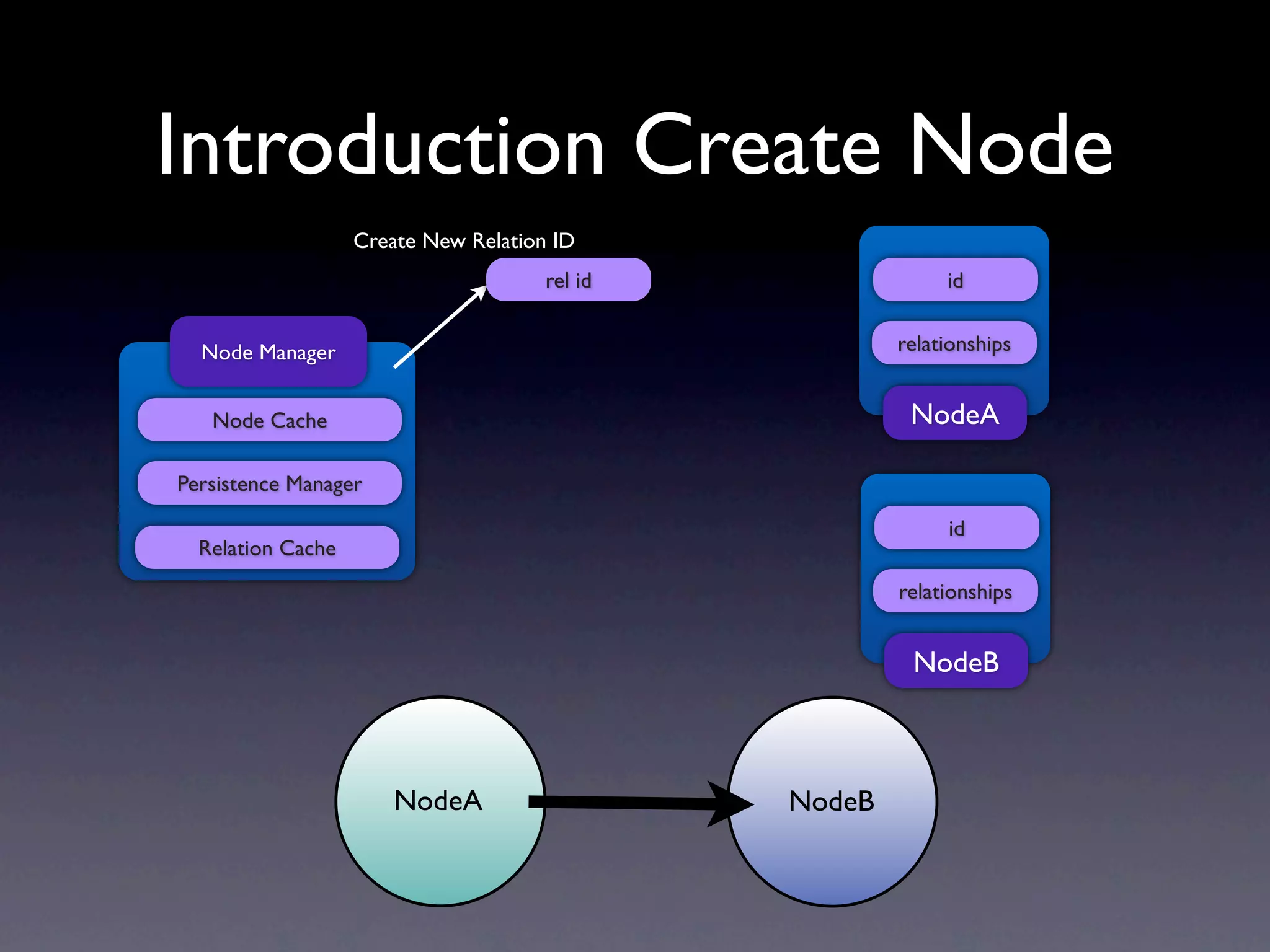 Introduction Create Node

Create New Relation ID

rel id

Node Manager

Node Cache

Persistence Manager

Relation Cache

id

relationships

NodeA

id

relationships

NodeB

NodeA

NodeB